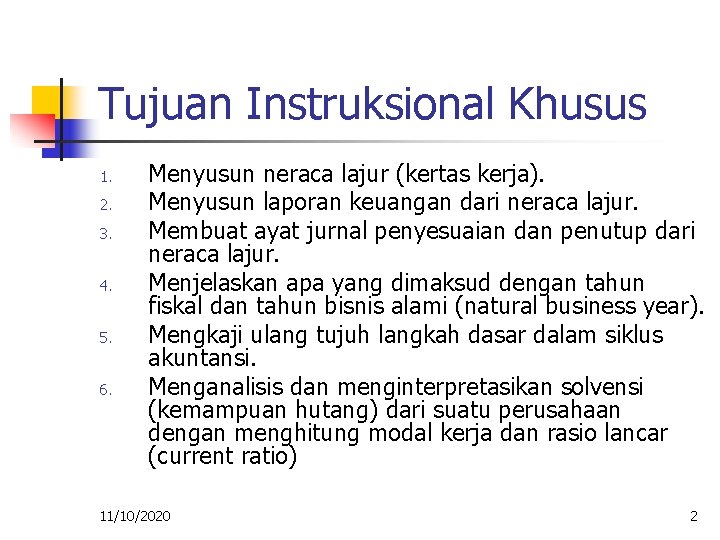 Tujuan Instruksional Khusus

1. Menyusun neraca lajur (kertas kerja).
2. Menyusun laporan keuangan dari neraca lajur.
3. Membuat ayat jurnal penyesuaian dan penutup dari neraca lajur.
4. Menjelaskan apa yang dimaksud dengan tahun fiskal dan tahun bisnis alami (natural business year).
5. Mengkaji ulang tujuh langkah dasar dalam siklus akuntansi.
6. Menganalisis dan menginterpretasikan solvensi (kemampuan hutang) dari suatu perusahaan dengan menghitung modal kerja dan rasio lancar (current ratio)

11/10/2020

2